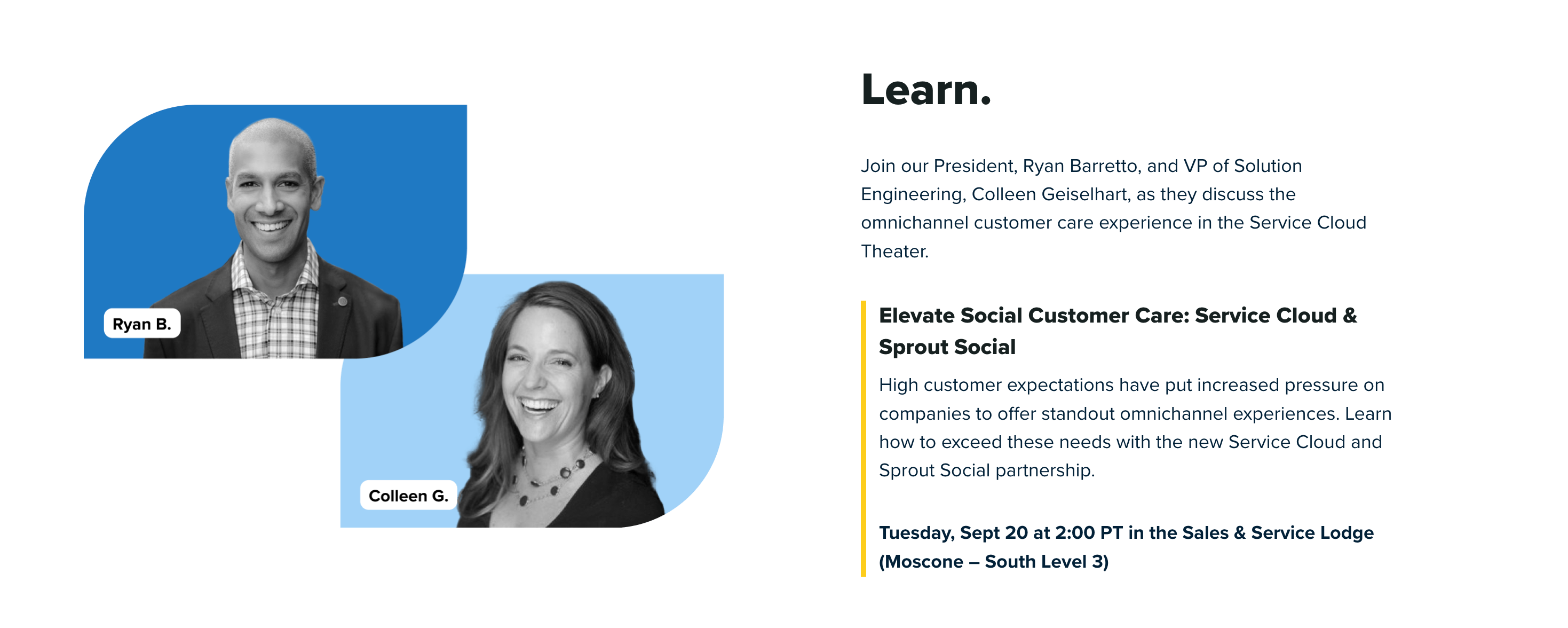 Ryan B.

Colleen G.

Learn.

Join our President, Ryan Barretto, and VP of Solution Engineering, Colleen Geiselhart, as they discuss the omnichannel customer care experience in the Service Cloud Theater.

Elevate Social Customer Care: Service Cloud & Sprout Social

High customer expectations have put increased pressure on companies to offer standout omnichannel experiences. Learn how to exceed these needs with the new Service Cloud and Sprout Social partnership.

Tuesday, Sept 20 at 2:00 PT in the Sales & Service Lodge (Moscone – South Level 3)